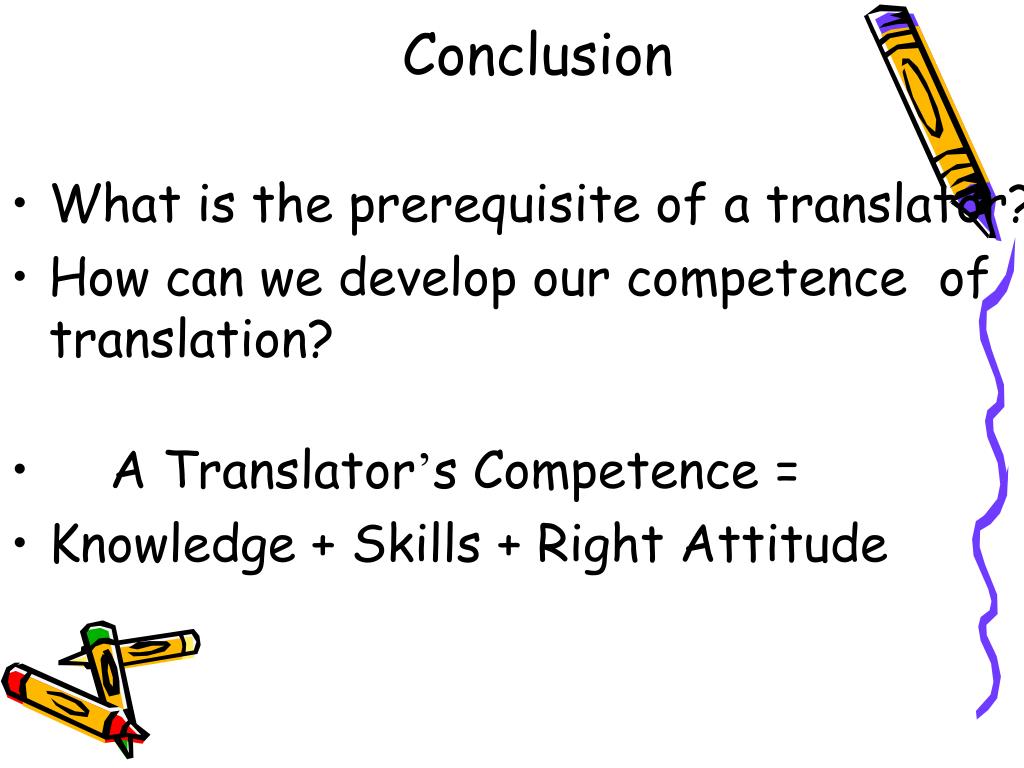 Conclusion

• What is the prerequisite of a translator?
• How can we develop our competence of translation?

• A Translator's Competence =
• Knowledge + Skills + Right Attitude